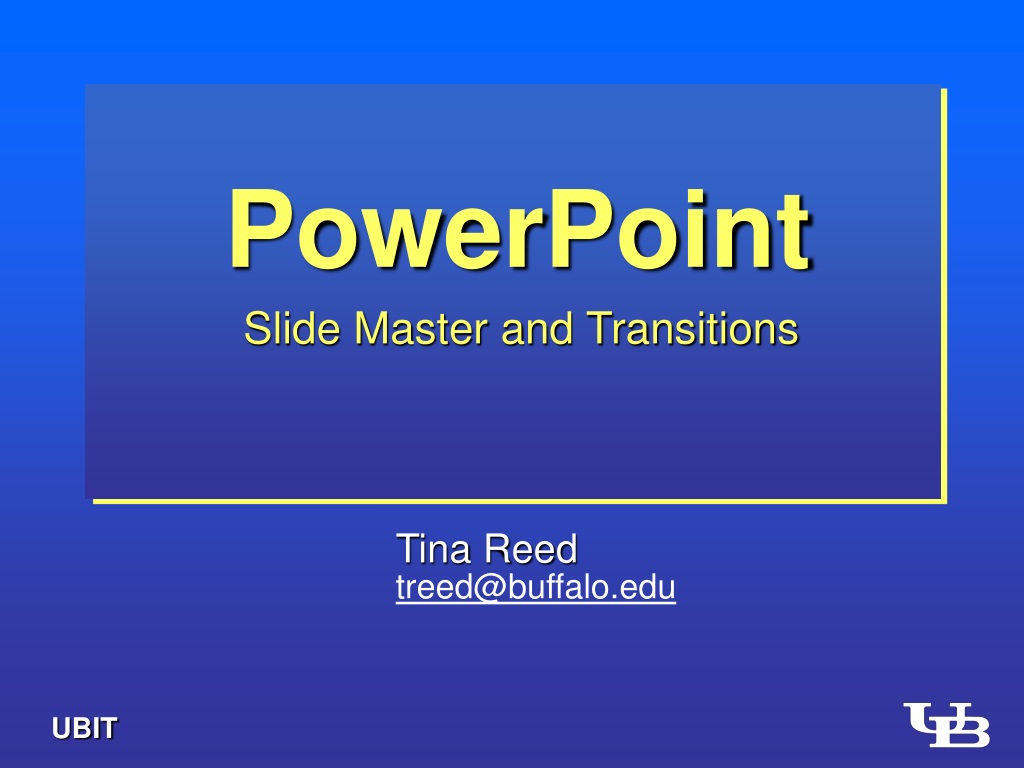 PowerPoint

Slide Master and Transitions

Tina Reed
treed@buffalo.edu

UBIT

UB